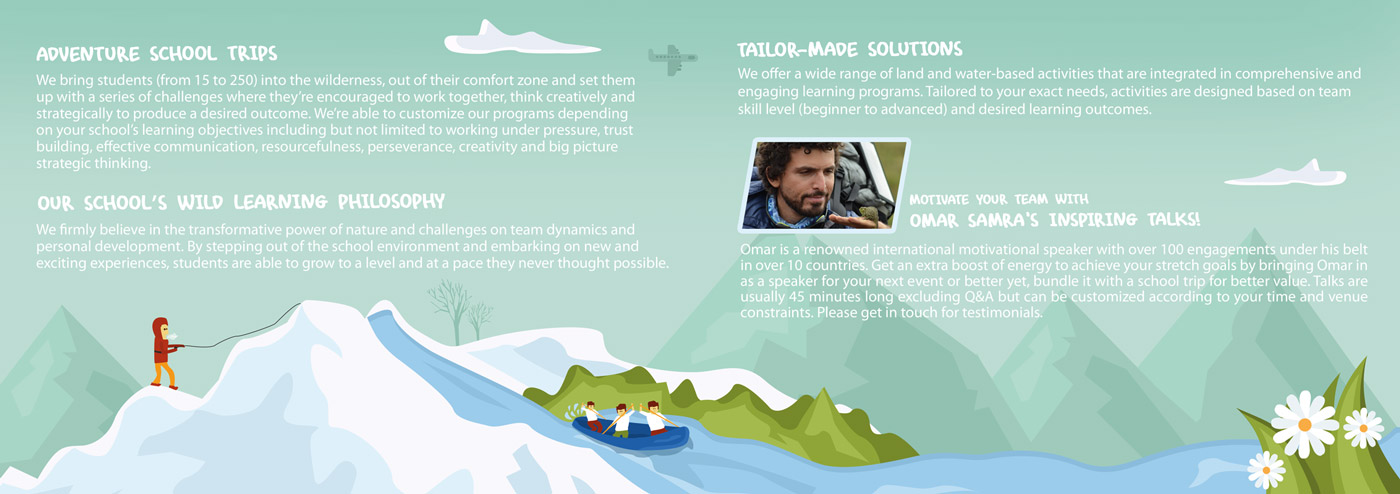 ADVENTURE SCHOOL TRIPS

We bring students (from 15 to 250) into the wilderness, out of their comfort zone and set them up with a series of challenges where they're encouraged to work together, think creatively and strategically to produce a desired outcome. We're able to customize our programs depending on your school's learning objectives including but not limited to working under pressure, trust building, effective communication, resourcefulness, perseverance, creativity and big picture strategic thinking.

OUR SCHOOL'S WILD LEARNING PHILOSOPHY

We firmly believe in the transformative power of nature and challenges on team dynamics and personal development. By stepping out of the school environment and embarking on new and exciting experiences, students are able to grow to a level and at a pace they never thought possible.

TAILOR-MADE SOLUTIONS

We offer a wide range of land and water-based activities that are integrated in comprehensive and engaging learning programs. Tailored to your exact needs, activities are designed based on team skill level (beginner to advanced) and desired learning outcomes.

MOTIVATE YOUR TEAM WITH
OMAR SAMRA'S INSPIRING TALKS!

Omar is a renowned international motivational speaker with over 100 engagements under his belt in over 10 countries. Get an extra boost of energy to achieve your stretch goals by bringing Omar in as a speaker for your next event or better yet, bundle it with a school trip for better value. Talks are usually 45 minutes long excluding Q&A but can be customized according to your time and venue constraints. Please get in touch for testimonials.